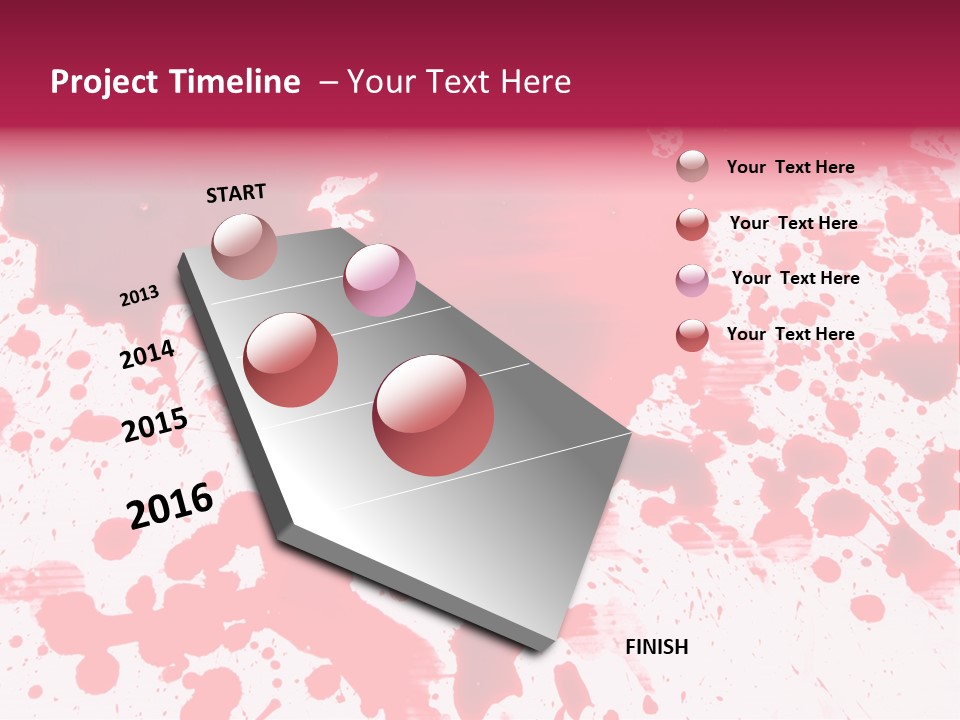 Project Timeline – Your Text Here

START

2013

2014

2015

2016

FINISH

Your Text Here

Your Text Here

Your Text Here

Your Text Here